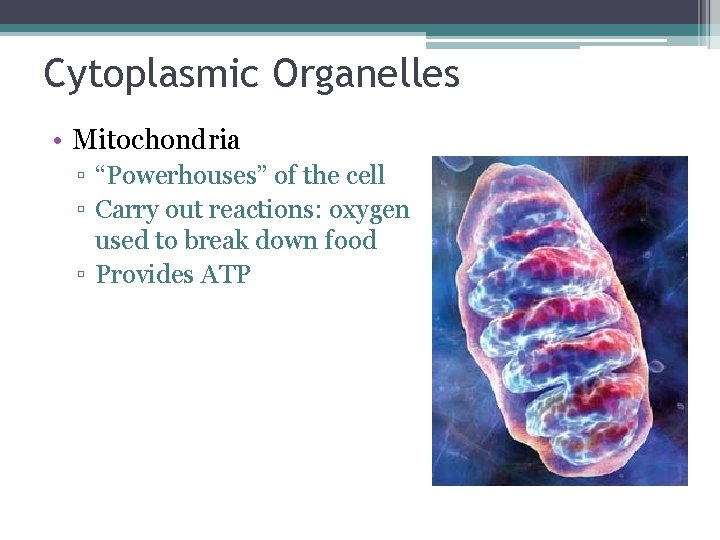 Cytoplasmic Organelles

• Mitochondria
▫ “Powerhouses” of the cell
▫ Carry out reactions: oxygen used to break down food
▫ Provides ATP